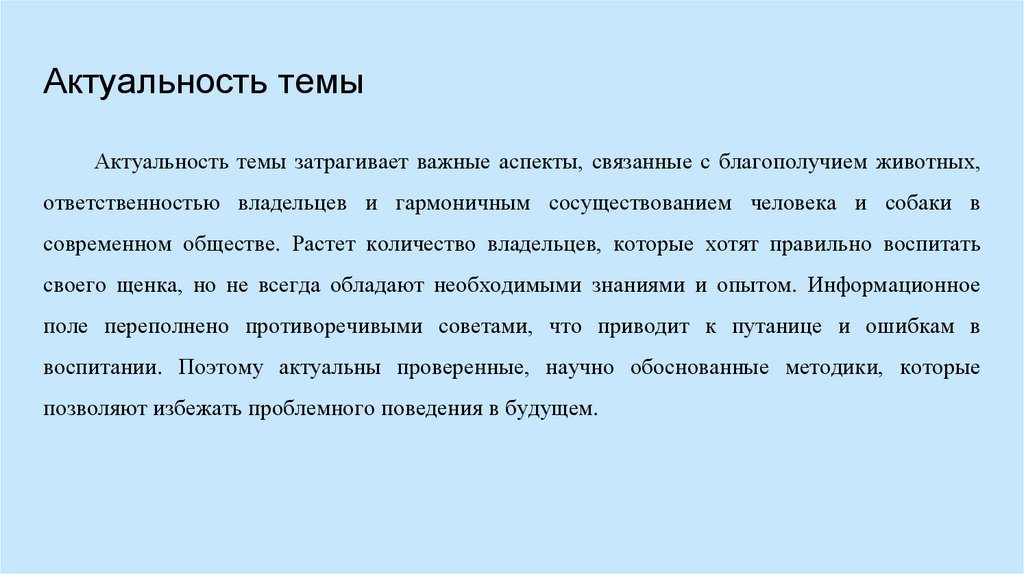 Актуальность темы

Актуальность темы затрагивает важные аспекты, связанные с благополучием животных, ответственностью владельцев и гармоничным сосуществованием человека и собаки в современном обществе. Растет количество владельцев, которые хотят правильно воспитать своего щенка, но не всегда обладают необходимыми знаниями и опытом. Информационное поле переполнено противоречивыми советами, что приводит к путанице и ошибкам в воспитании. Поэтому актуальны проверенные, научно обоснованные методики, которые позволяют избежать проблемного поведения в будущем.